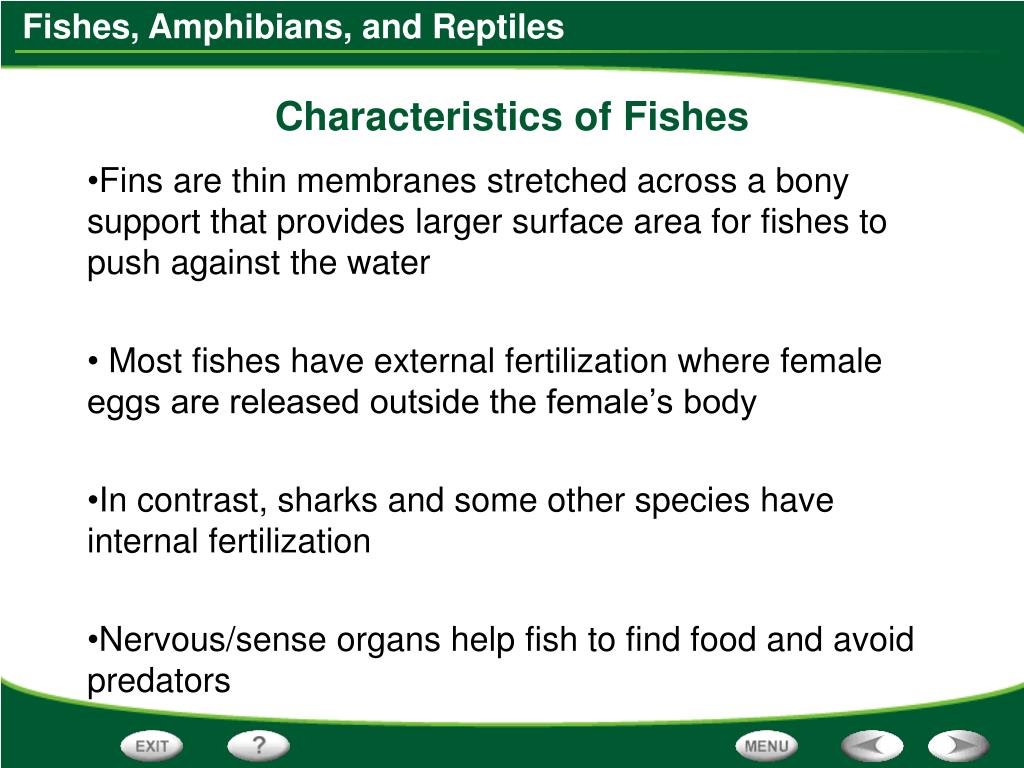 Fishes, Amphibians, and Reptiles

Characteristics of Fishes

•Fins are thin membranes stretched across a bony support that provides larger surface area for fishes to push against the water

• Most fishes have external fertilization where female eggs are released outside the female’s body

•In contrast, sharks and some other species have internal fertilization

•Nervous/sense organs help fish to find food and avoid predators

EXIT ? MENU